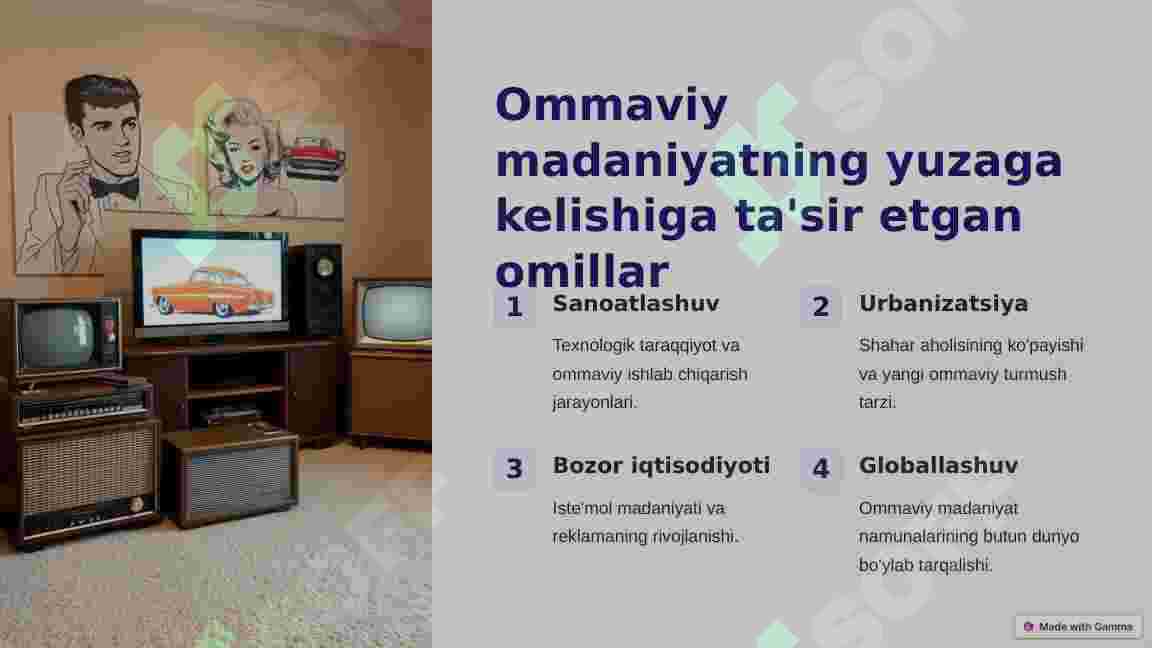 Ommaviy madaniyatning yuzaga kelishiga ta'sir etgan omillar

1 Sanoatlashuv

Texnologik taraqqiyot va ommaviy ishlab chiqarish jarayonlari.

2 Urbanizatsiya

Shahar aholisining ko'payishi va yangi ommaviy turmush tarzi.

3 Bozor iqtisodiyoti

Iste'mol madaniyati va reklamaning rivojlanishi.

4 Globallashuv

Ommaviy madaniyat namunalarining butun dunyo bo'ylab tarqalishi.

Made with Gamma